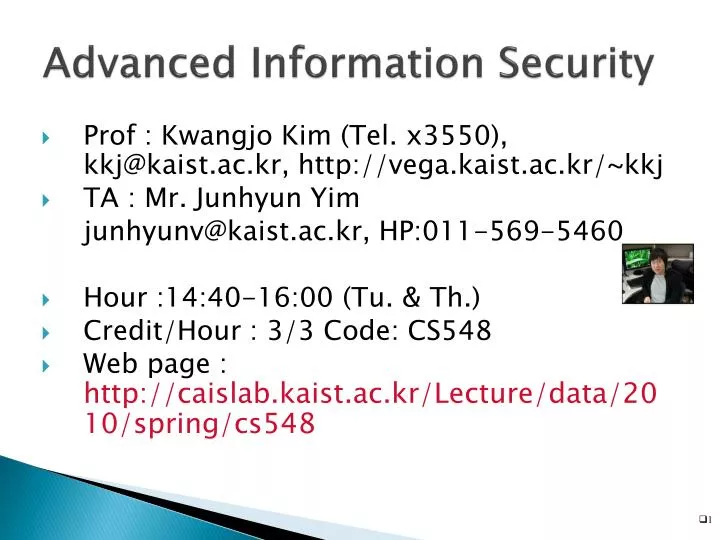 Advanced Information Security

Prof : Kwangjo Kim (Tel. x3550), kkj@kaist.ac.kr, http://vega.kaist.ac.kr/~kkj

TA : Mr. Junhyun Yim
junhyunv@kaist.ac.kr, HP:011-569-5460

Hour :14:40-16:00 (Tu. & Th.)

Credit/Hour : 3/3 Code: CS548

Web page : http://caislab.kaist.ac.kr/Lecture/data/2010/spring/cs548

1